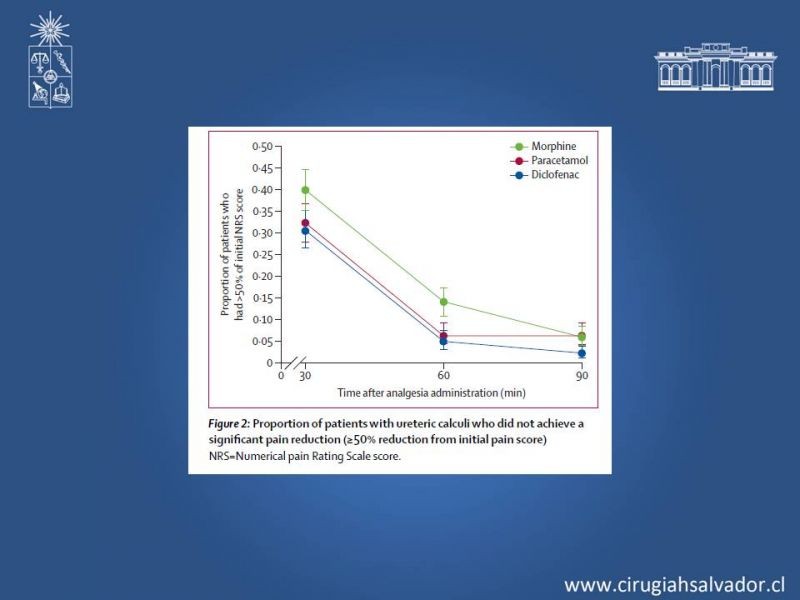 Morphine
Paracetamol
Diclofenac

Proportion of patients who had >50% of initial NRS score

0·50
0·45
0·40
0·35
0·30
0·25
0·20
0·15
0·10
0·05
0

0
30
60
90

Time after analgesia administration (min)

Figure 2: Proportion of patients with ureteric calculi who did not achieve a significant pain reduction (≥50% reduction from initial pain score)
NRS=Numerical pain Rating Scale score.

www.cirugiahsalvador.cl